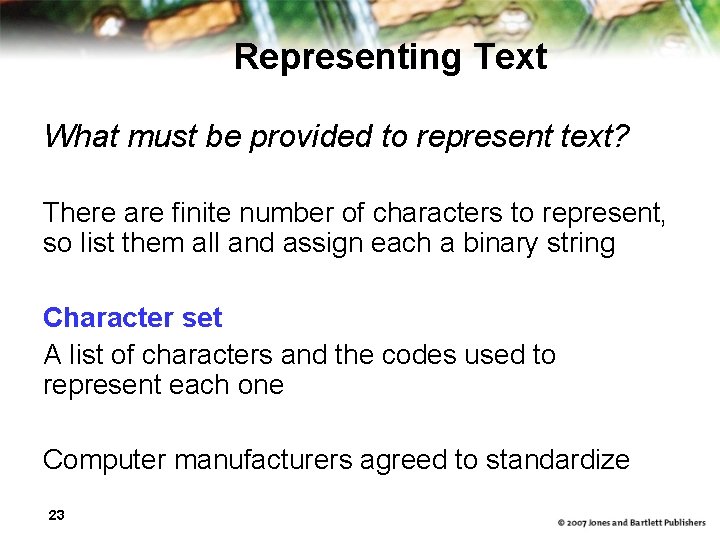 Representing Text

What must be provided to represent text?

There are finite number of characters to represent, so list them all and assign each a binary string

Character set

A list of characters and the codes used to represent each one

Computer manufacturers agreed to standardize

23

© 2007 Jones and Bartlett Publishers